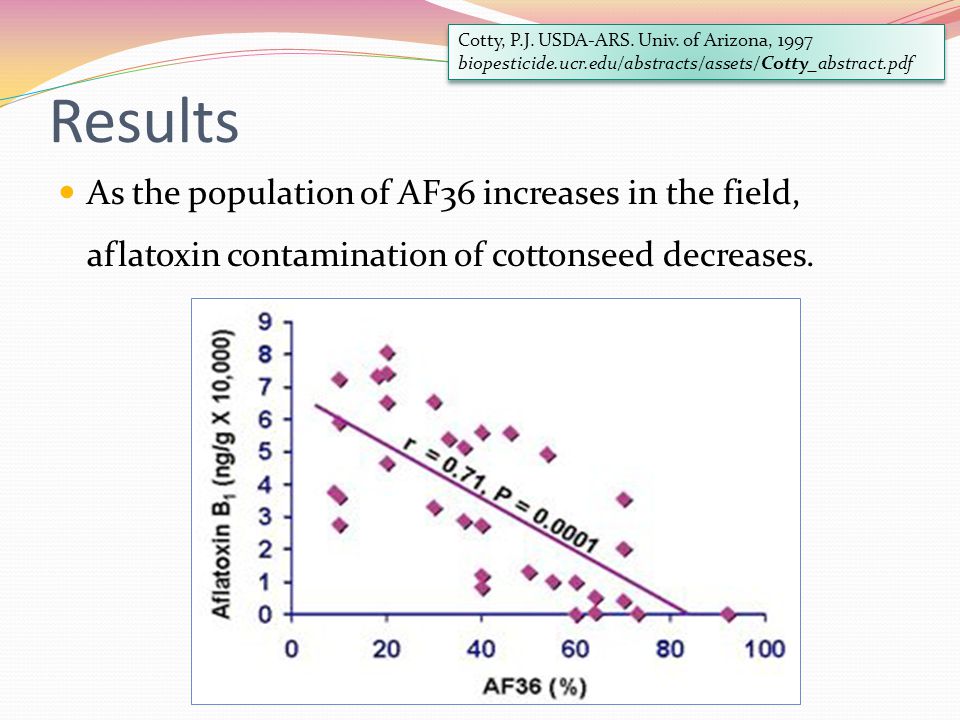 Cotty, P.J. USDA-ARS. Univ. of Arizona, 1997
biopesticide.ucr.edu/abstracts/assets/Cotty_abstract.pdf

Results

As the population of AF36 increases in the field, aflatoxin contamination of cottonseed decreases.

Aflatoxin $B_1$ (ng/g X 10,000)

9
8
7
6
5
4
3
2
1
0

r = 0.71, P = 0.0001

0 20 40 60 80 100

AF36 (%)